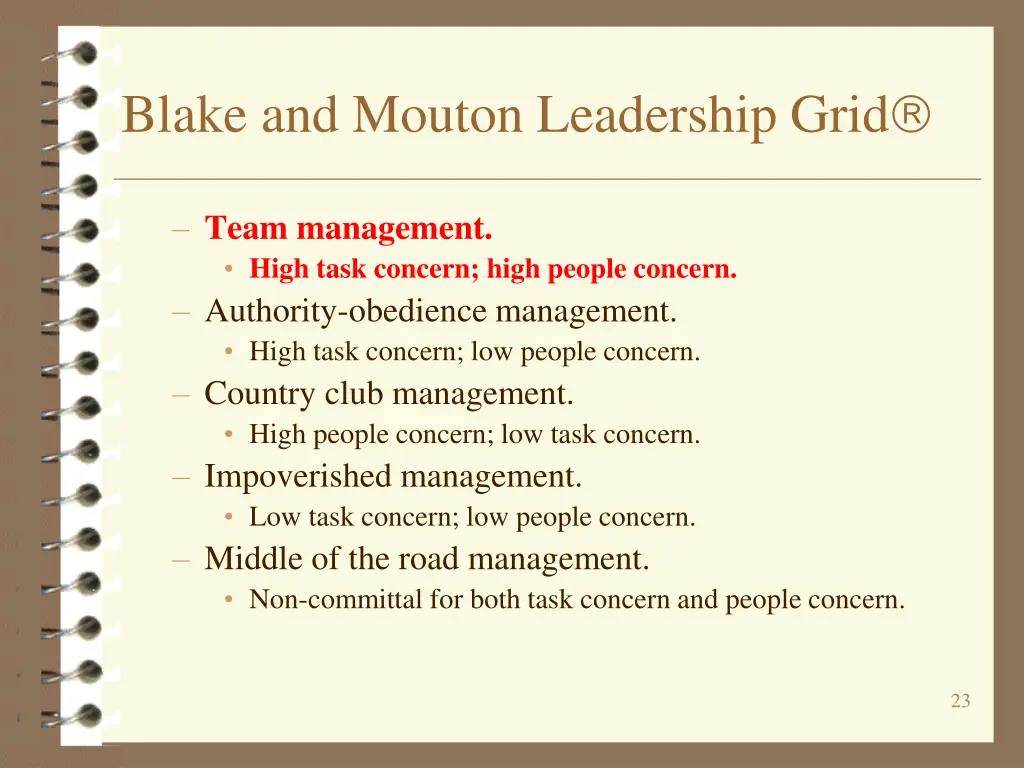 Blake and Mouton Leadership Grid®

– Team management.
• High task concern; high people concern.
– Authority-obedience management.
• High task concern; low people concern.
– Country club management.
• High people concern; low task concern.
– Impoverished management.
• Low task concern; low people concern.
– Middle of the road management.
• Non-committal for both task concern and people concern.

23